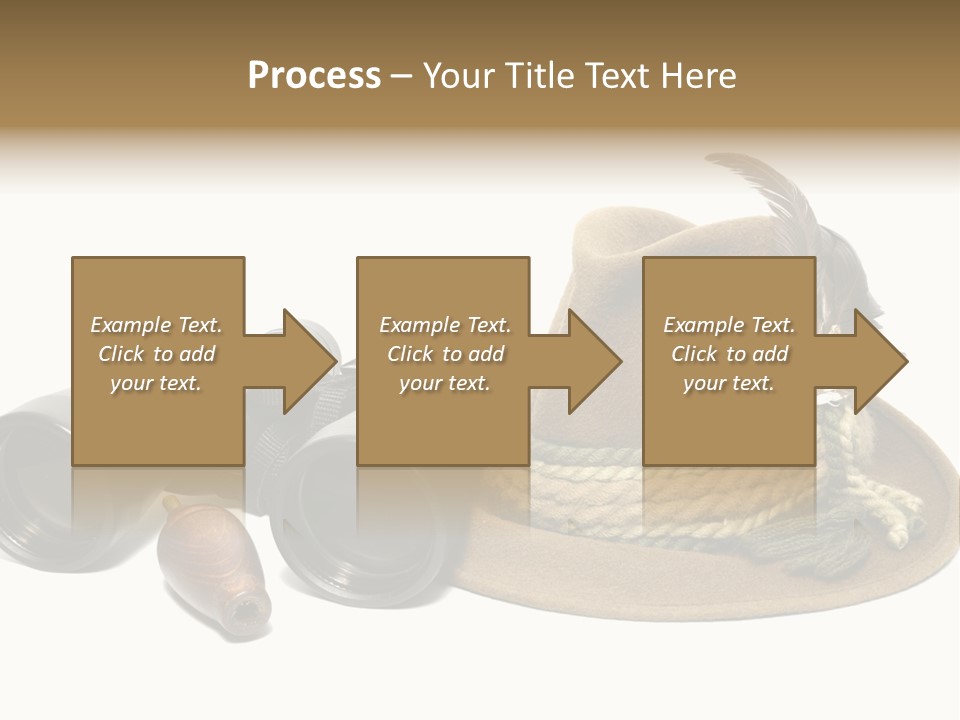 Process – Your Title Text Here

Example Text. Click to add your text.

Example Text. Click to add your text.

Example Text. Click to add your text.